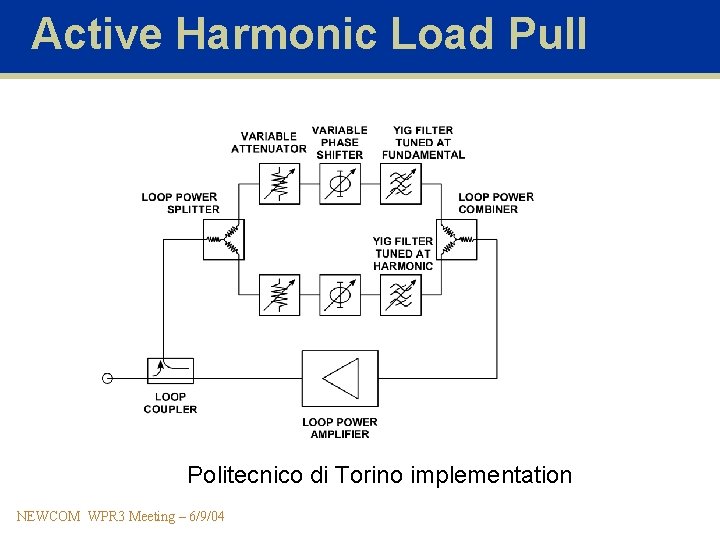 Active Harmonic Load Pull

VARIABLE ATTENUATOR

VARIABLE PHASE SHIFTER

YIG FILTER TUNED AT FUNDAMENTAL

LOOP POWER SPLITTER

LOOP POWER COMBINER

YIG FILTER TUNED AT HARMONIC

LOOP COUPLER

LOOP POWER AMPLIFIER

Politecnico di Torino implementation

NEWCOM WPR3 Meeting – 6/9/04